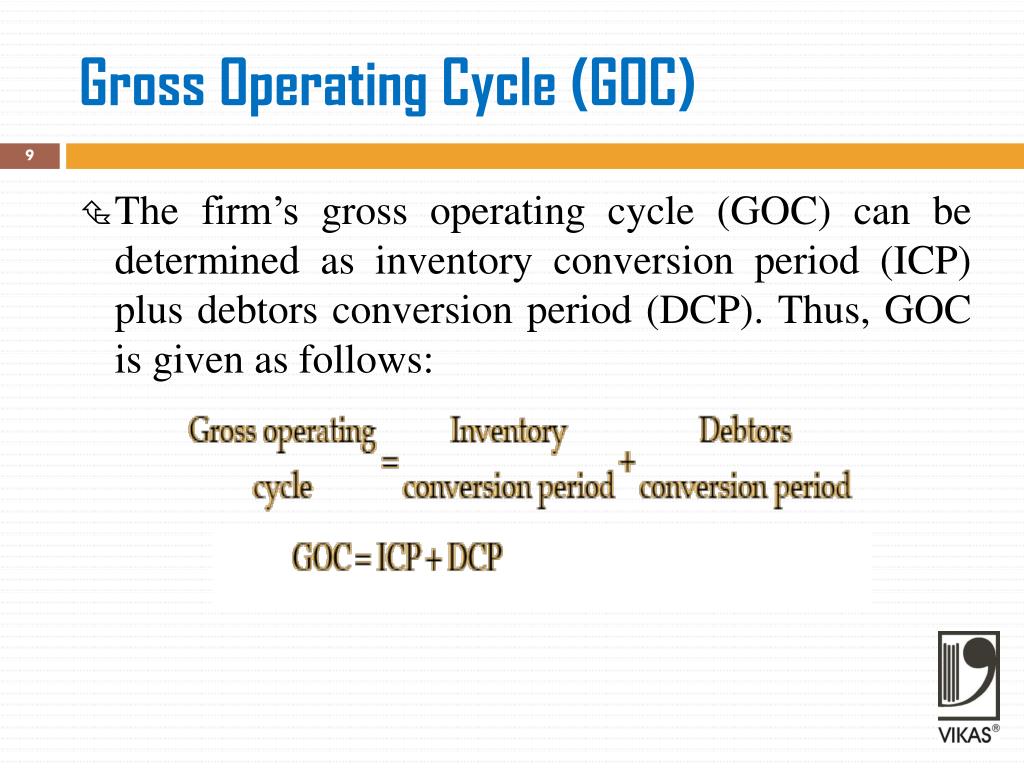 Gross Operating Cycle (GOC)

9

The firm's gross operating cycle (GOC) can be determined as inventory conversion period (ICP) plus debtors conversion period (DCP). Thus, GOC is given as follows:

Gross operating cycle = Inventory conversion period + Debtors conversion period

GOC = ICP + DCP

VIKAS®